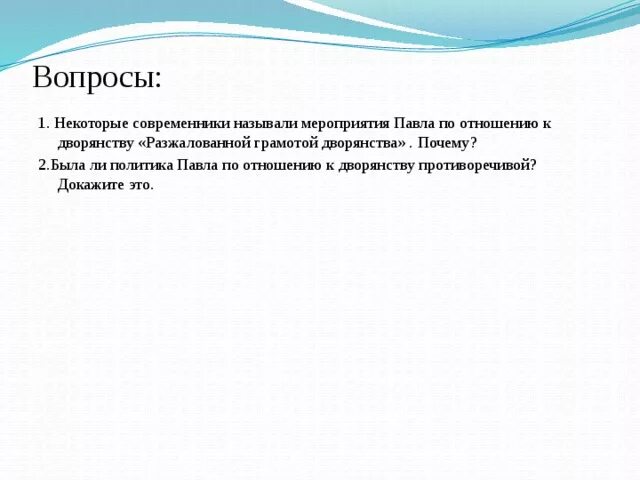 Вопросы:

1. Некоторые современники называли мероприятия Павла по отношению к дворянству «Разжалованной грамотой дворянства» . Почему?

2.Была ли политика Павла по отношению к дворянству противоречивой? Докажите это.